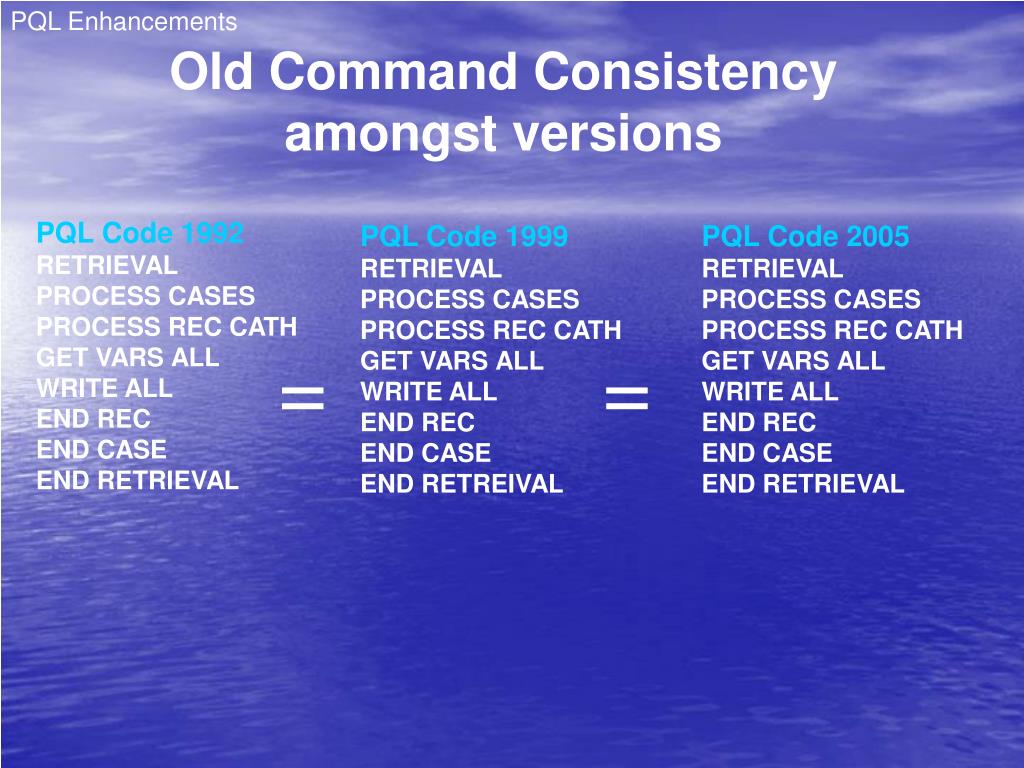 PQL Enhancements

Old Command Consistency amongst versions

PQL Code 1992
RETRIEVAL
PROCESS CASES
PROCESS REC CATH
GET VARS ALL
WRITE ALL
END REC
END CASE
END RETRIEVAL

=

PQL Code 1999
RETRIEVAL
PROCESS CASES
PROCESS REC CATH
GET VARS ALL
WRITE ALL
END REC
END CASE
END RETREIVAL

=

PQL Code 2005
RETRIEVAL
PROCESS CASES
PROCESS REC CATH
GET VARS ALL
WRITE ALL
END REC
END CASE
END RETRIEVAL